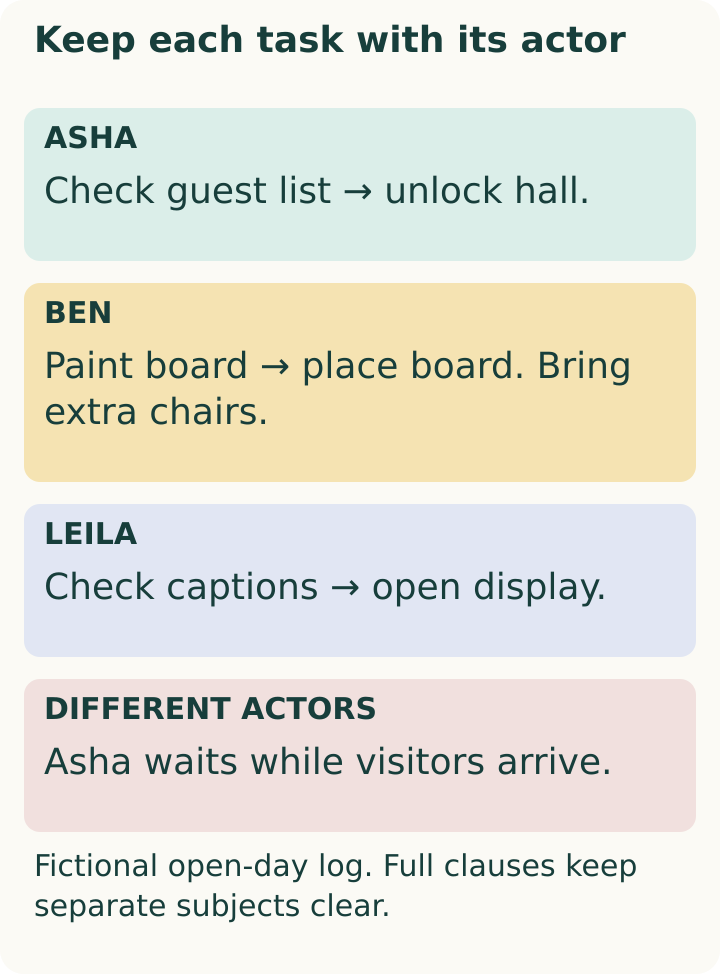 Keep each task with its actor

ASHA

Check guest list → unlock hall.

BEN

Paint board → place board. Bring extra chairs.

LEILA

Check captions → open display.

DIFFERENT ACTORS

Asha waits while visitors arrive.

Fictional open-day log. Full clauses keep separate subjects clear.